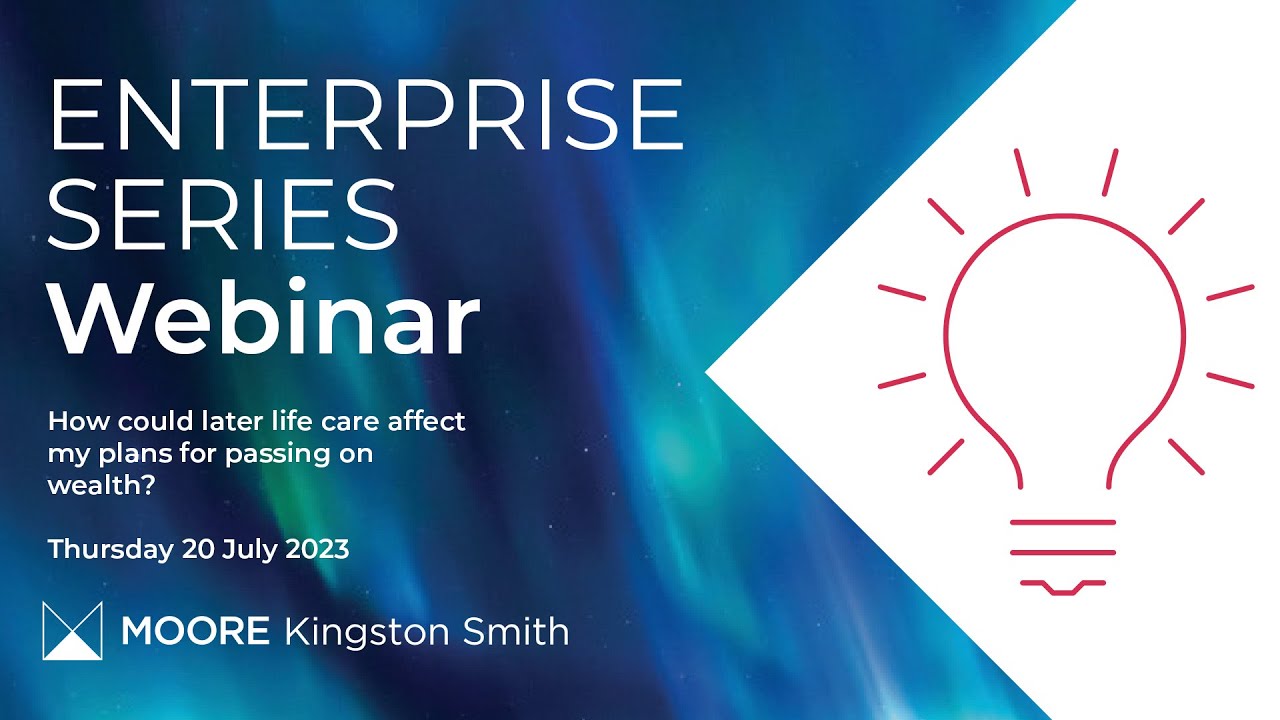 ENTERPRISE SERIES
Webinar

How could later life care affect my plans for passing on wealth?

Thursday 20 July 2023

MOORE Kingston Smith